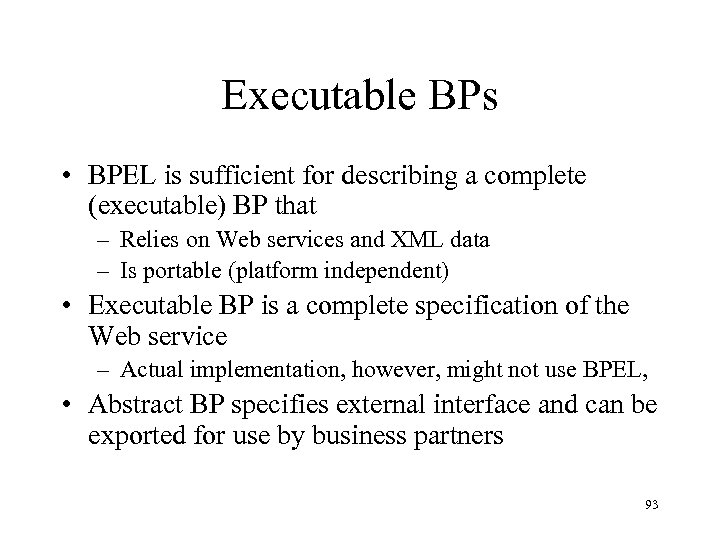 Executable BPs

• BPEL is sufficient for describing a complete (executable) BP that
– Relies on Web services and XML data
– Is portable (platform independent)

• Executable BP is a complete specification of the Web service
– Actual implementation, however, might not use BPEL,

• Abstract BP specifies external interface and can be exported for use by business partners

93